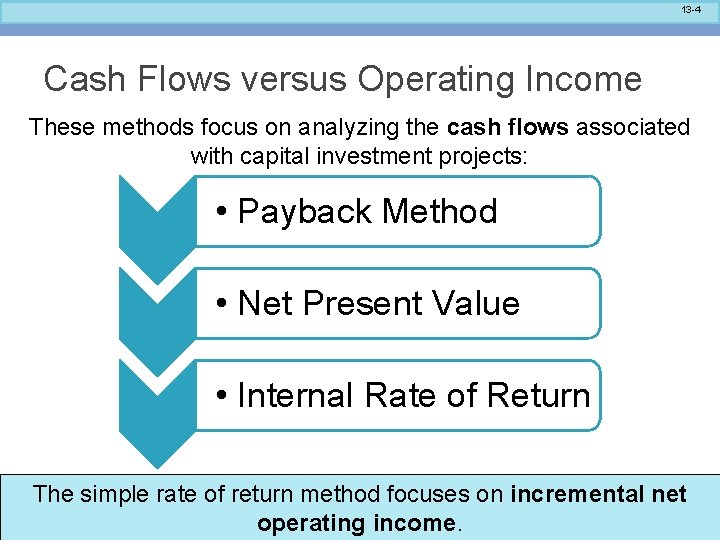 13-4

Cash Flows versus Operating Income

These methods focus on analyzing the cash flows associated with capital investment projects:

• Payback Method

• Net Present Value

• Internal Rate of Return

The simple rate of return method focuses on incremental net operating income.